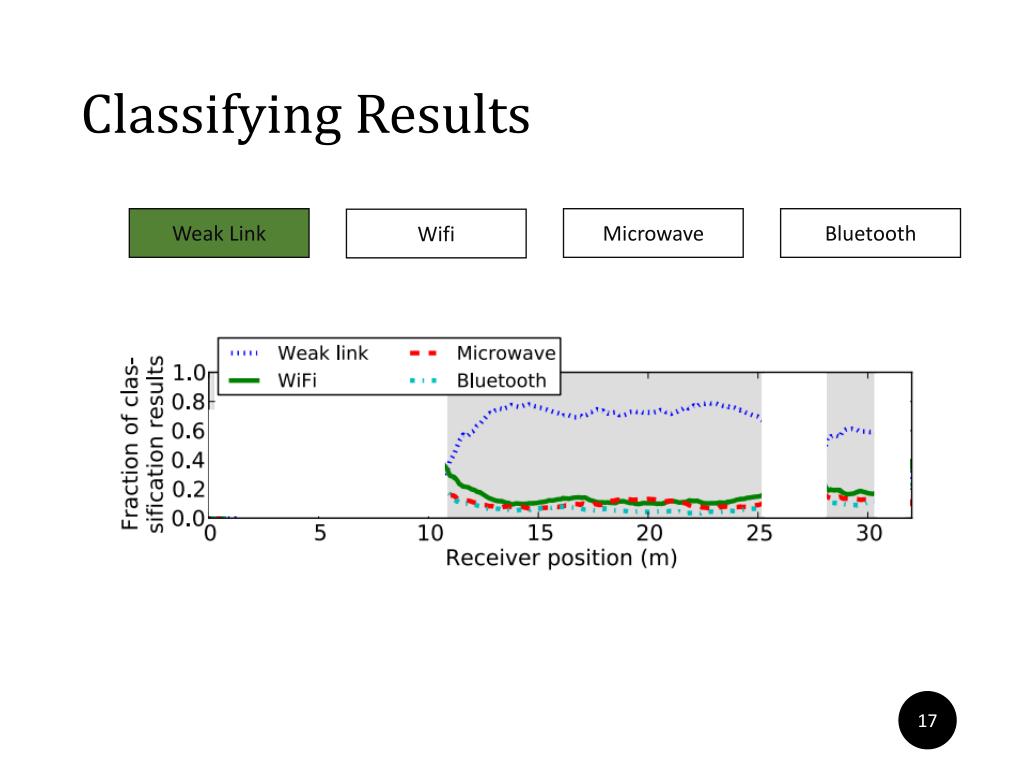 Classifying Results

Weak Link

Wifi

Microwave

Bluetooth

Weak link
WiFi
Microwave
Bluetooth

Fraction of classification results

1.0
0.8
0.6
0.4
0.2
0.0

0
5
10
15
20
25
30

Receiver position (m)

17